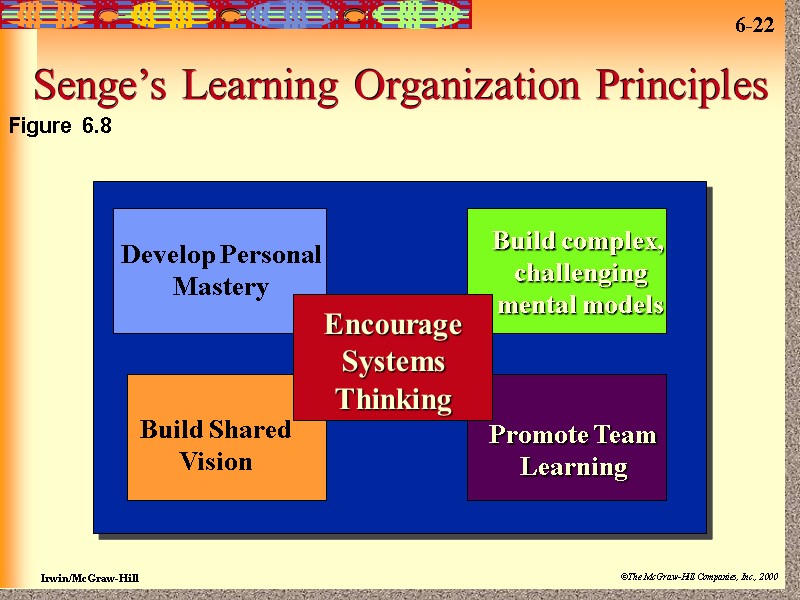 6-22

Senge's Learning Organization Principles

Figure 6.8

Develop Personal Mastery

Build complex, challenging mental models

Encourage Systems Thinking

Build Shared Vision

Promote Team Learning

Irwin/McGraw-Hill

©The McGraw-Hill Companies, Inc., 2000